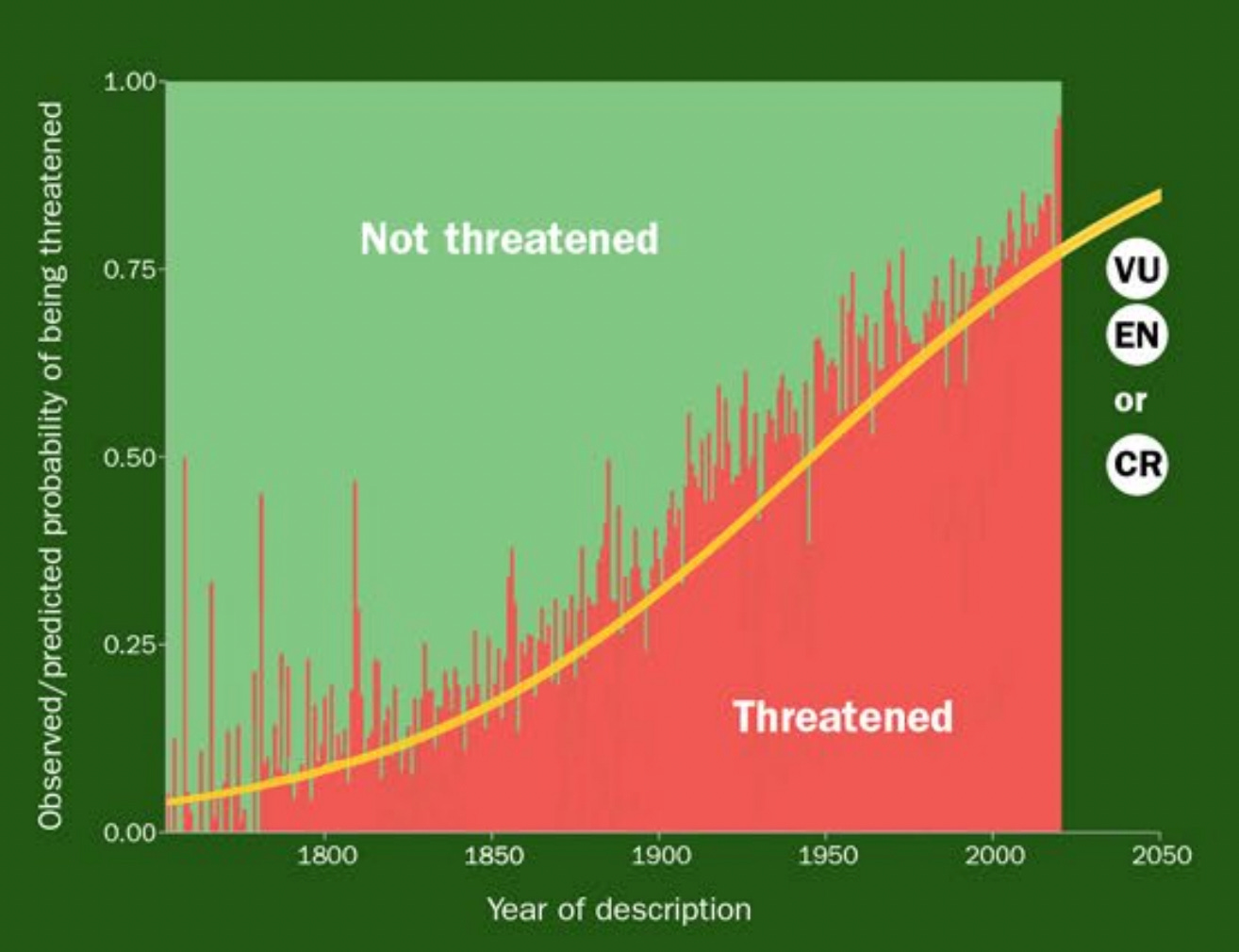 Observed/predicted probability of being threatened

1.00
0.75
0.50
0.25
0.00

Not threatened

Threatened

VU
EN
or
CR

1800
1850
1900
1950
2000
2050

Year of description